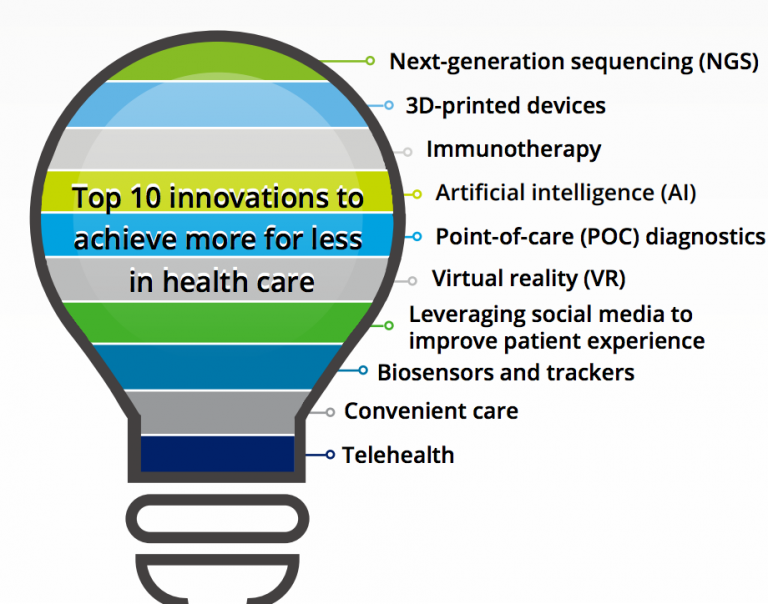 Top 10 innovations to achieve more for less in health care

Next-generation sequencing (NGS)

3D-printed devices

Immunotherapy

Artificial intelligence (AI)

Point-of-care (POC) diagnostics

Virtual reality (VR)

Leveraging social media to improve patient experience

Biosensors and trackers

Convenient care

Telehealth